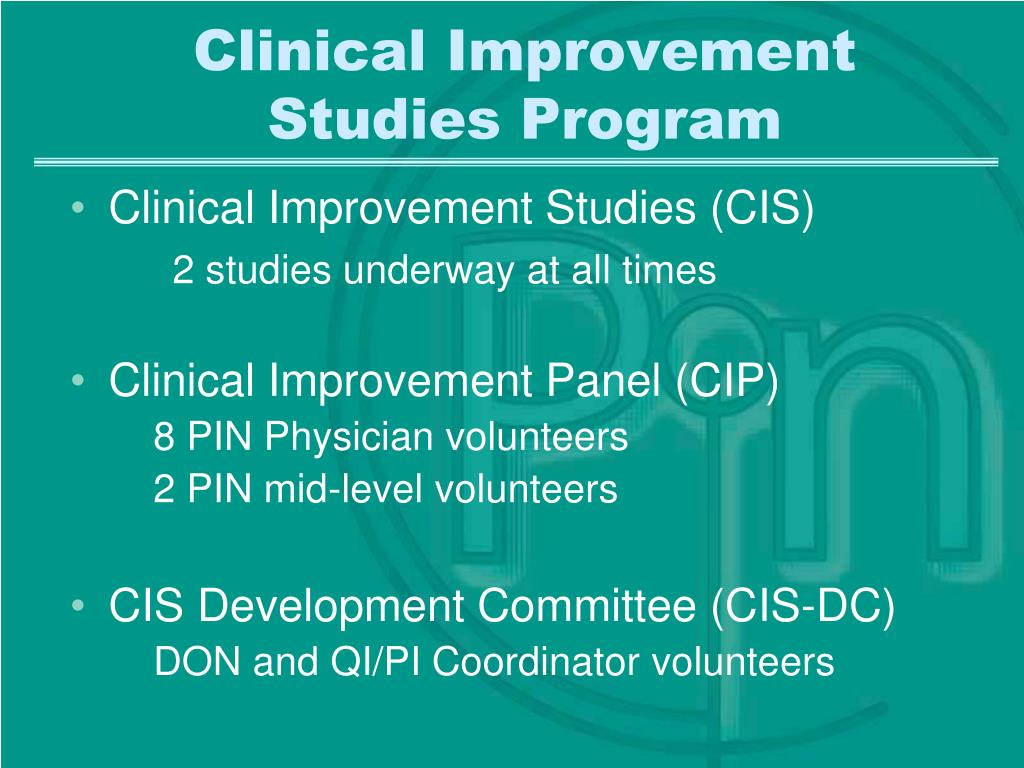 Clinical Improvement Studies Program

• Clinical Improvement Studies (CIS)
2 studies underway at all times

• Clinical Improvement Panel (CIP)
8 PIN Physician volunteers
2 PIN mid-level volunteers

• CIS Development Committee (CIS-DC)
DON and QI/PI Coordinator volunteers